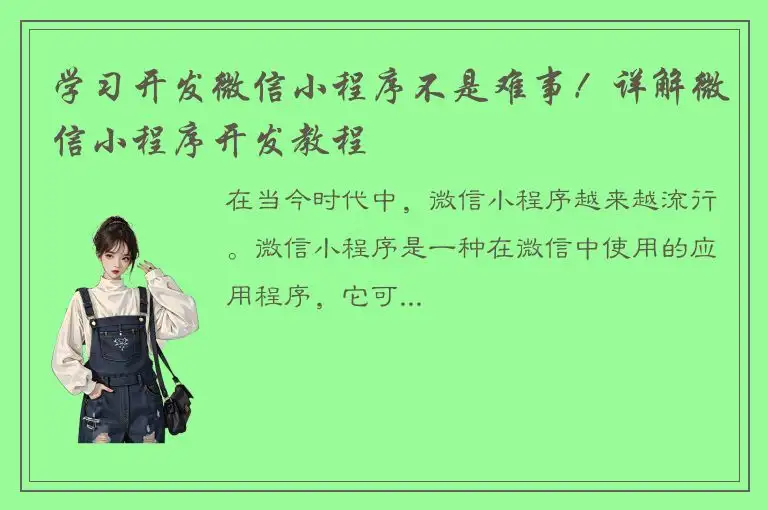 学习开发微信小程序不是难事！详解微信小程序开发教程

在当今时代中，微信小程序越来越流行。微信小程序是一种在微信中使用的应用程序，它可...